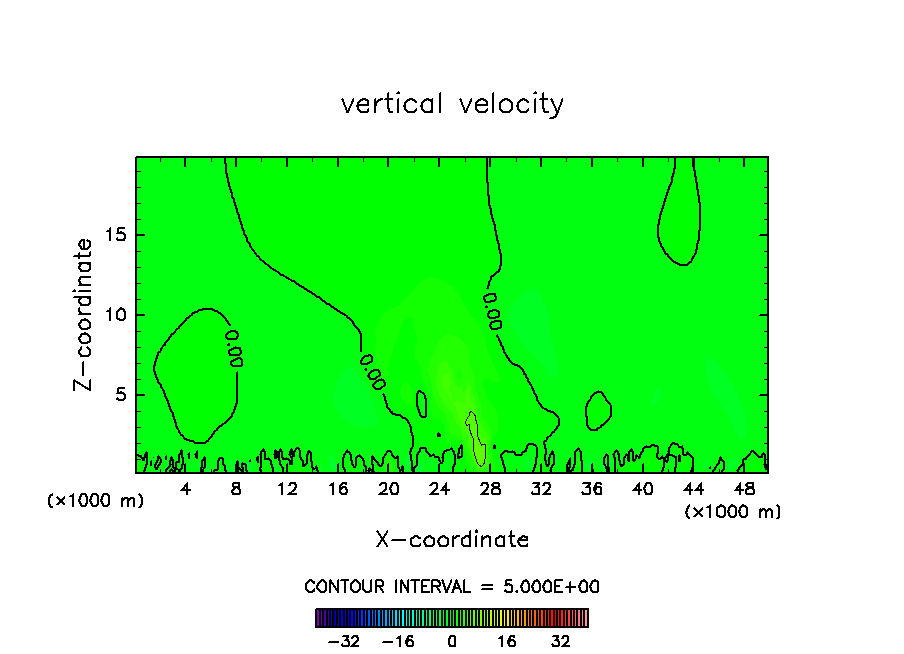 vertical velocity

Z-coordinate

15

10

5

0.00

0.00

0.00

(×1000 m)

4 8 12 16 20 24 28 32 36 40 44 48

(×1000 m)

X-coordinate

CONTOUR INTERVAL = 5.000E+00

−32 −16 0 16 32